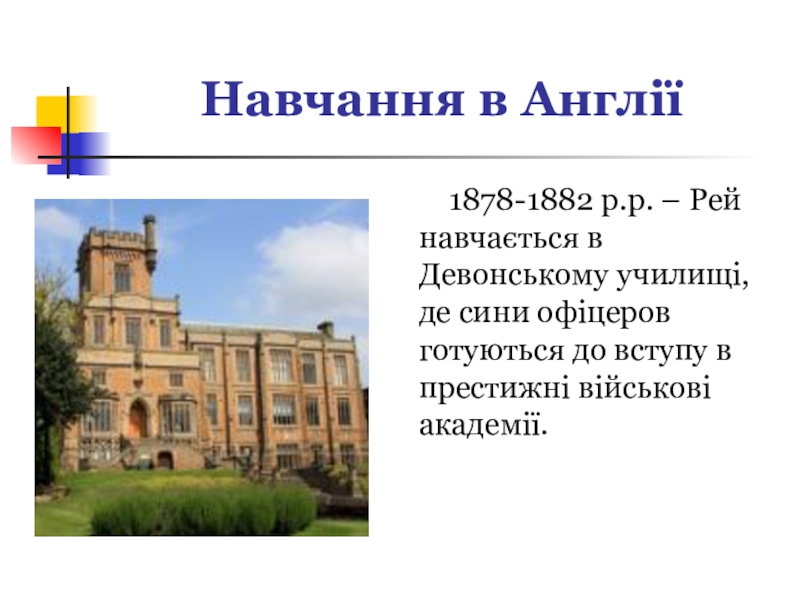 Навчання в Англії

1878-1882 р.р. – Рей навчається в Девонському училищі, де сини офіцеров готуються до вступу в престижні військові академії.